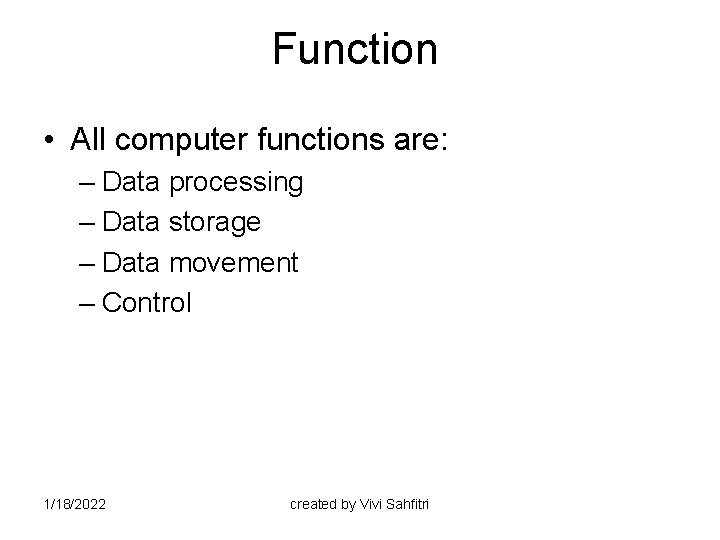 Function

• All computer functions are:
– Data processing
– Data storage
– Data movement
– Control

1/18/2022

created by Vivi Sahfitri